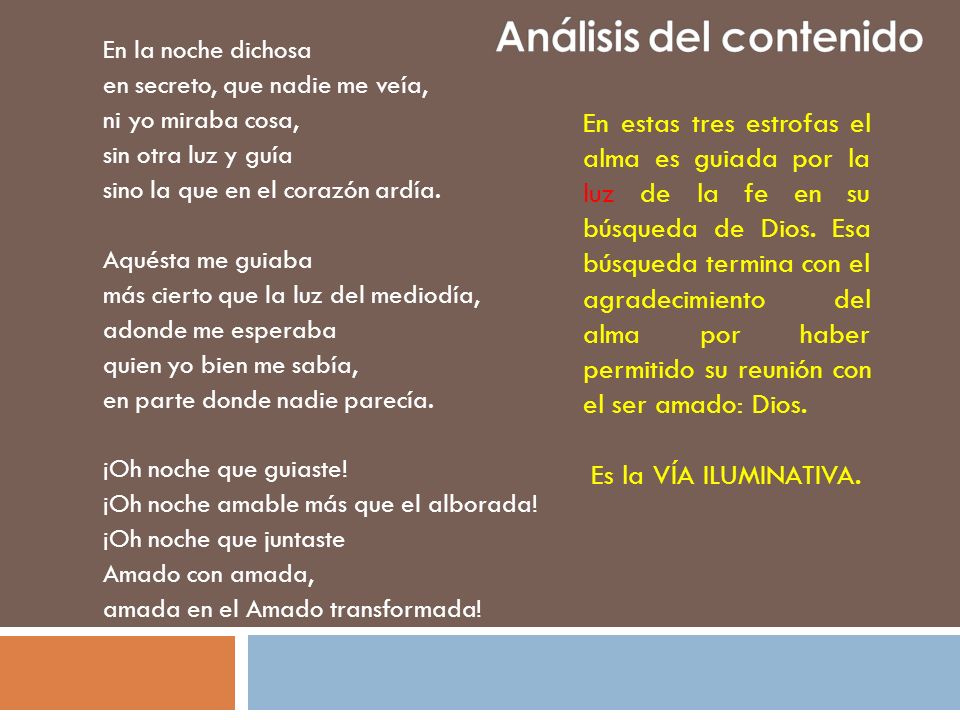 Análisis del contenido

En la noche dichosa
en secreto, que nadie me veía,
ni yo miraba cosa,
sin otra luz y guía
sino la que en el corazón ardía.

Aquésta me guiaba
más cierto que la luz del mediodía,
adonde me esperaba
quien yo bien me sabía,
en parte donde nadie parecía.

¡Oh noche que guiaste!
¡Oh noche amable más que el alborada!
¡Oh noche que juntaste
Amado con amada,
amada en el Amado transformada!

En estas tres estrofas el alma es guiada por la luz de la fe en su búsqueda de Dios. Esa búsqueda termina con el agradecimiento del alma por haber permitido su reunión con el ser amado: Dios.

Es la VÍA ILUMINATIVA.